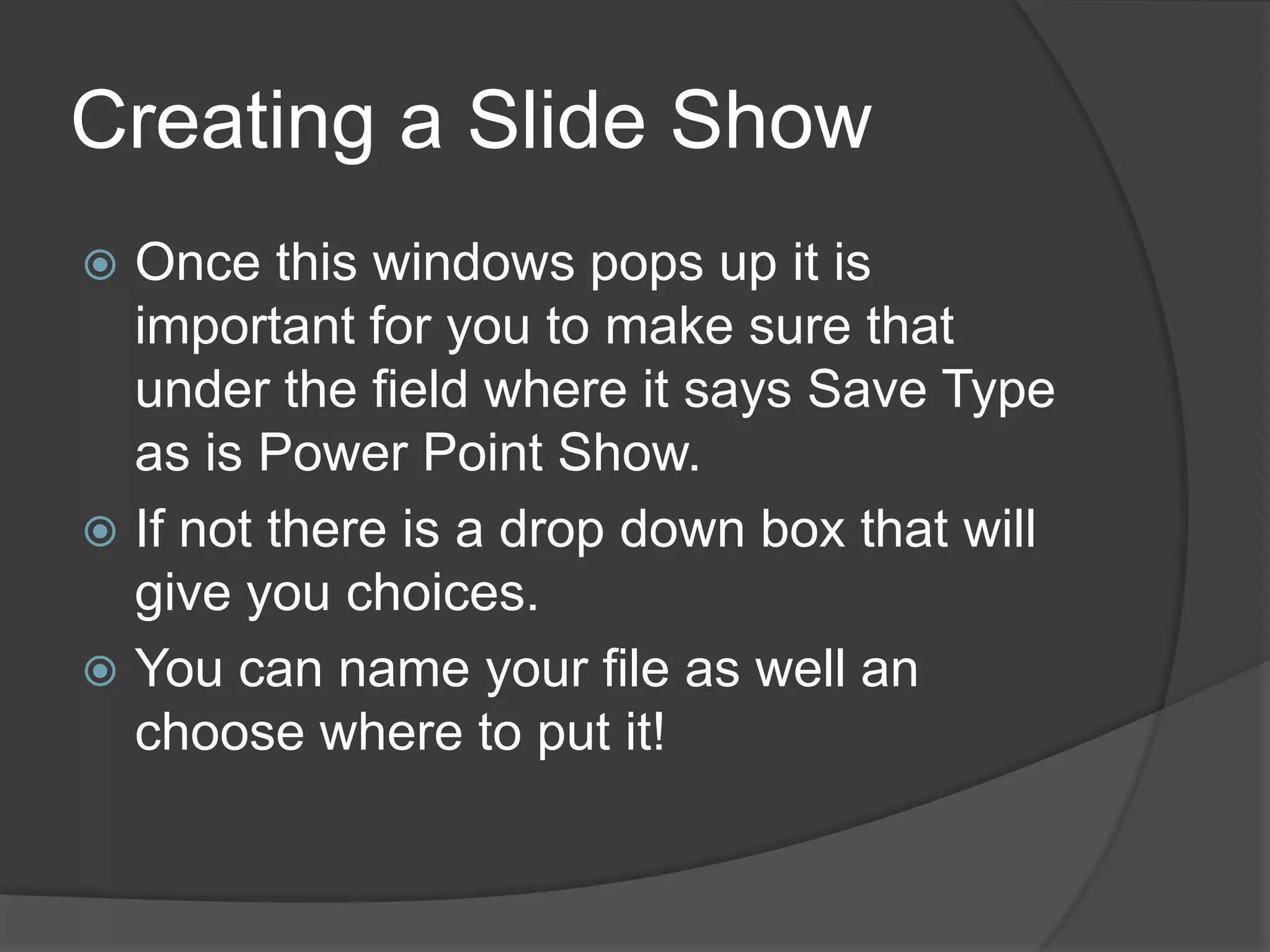 Creating a Slide Show

Once this windows pops up it is important for you to make sure that under the field where it says Save Type as is Power Point Show.

If not there is a drop down box that will give you choices.

You can name your file as well an choose where to put it!